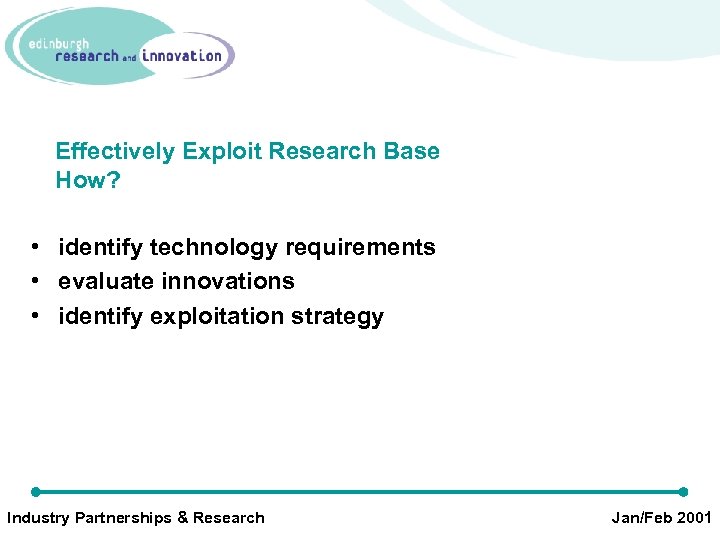 edinburgh
research and innovation

Effectively Exploit Research Base
How?

• identify technology requirements
• evaluate innovations
• identify exploitation strategy

Industry Partnerships & Research

Jan/Feb 2001